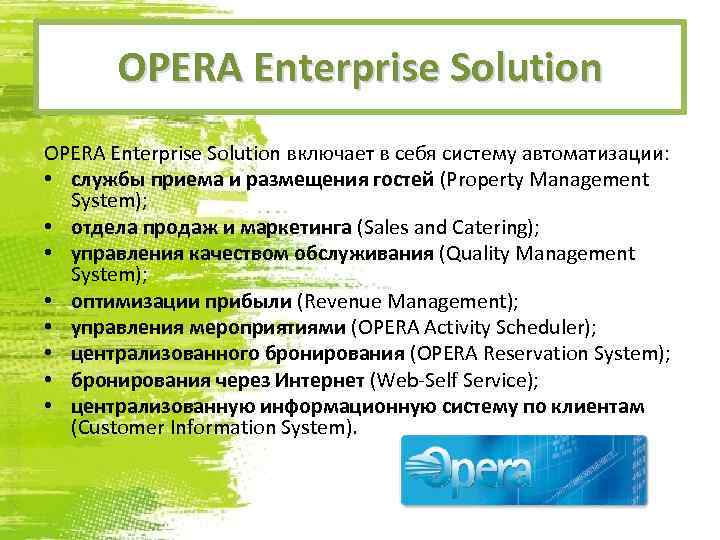 OPERA Enterprise Solution

OPERA Enterprise Solution включает в себя систему автоматизации:
• службы приема и размещения гостей (Property Management System);
• отдела продаж и маркетинга (Sales and Catering);
• управления качеством обслуживания (Quality Management System);
• оптимизации прибыли (Revenue Management);
• управления мероприятиями (OPERA Activity Scheduler);
• централизованного бронирования (OPERA Reservation System);
• бронирования через Интернет (Web-Self Service);
• централизованную информационную систему по клиентам (Customer Information System).

Opera